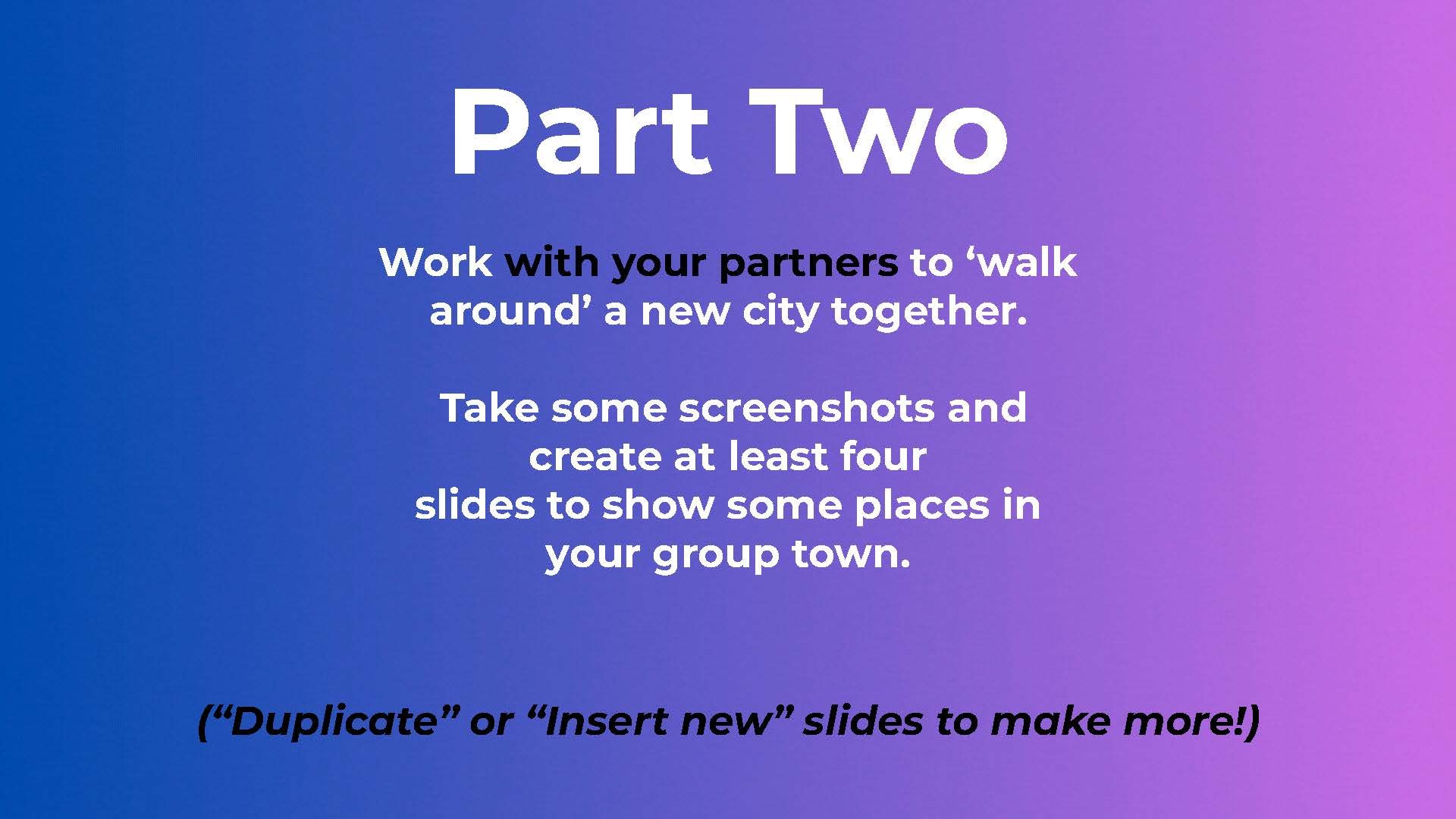 Part Two

Work with your partners to ‘walk around’ a new city together.

Take some screenshots and create at least four slides to show some places in your group town.

(“Duplicate” or “Insert new” slides to make more!)